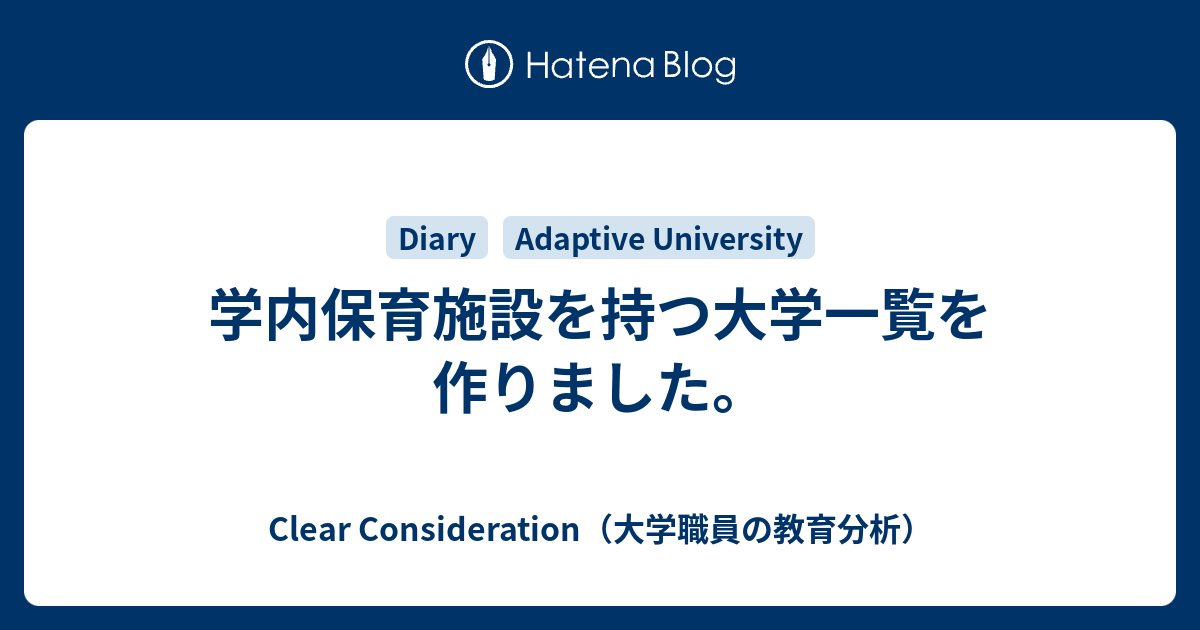 Hatena Blog

Diary Adaptive University

学内保育施設を持つ大学一覧を作りました。

Clear Consideration（大学職員の教育分析）